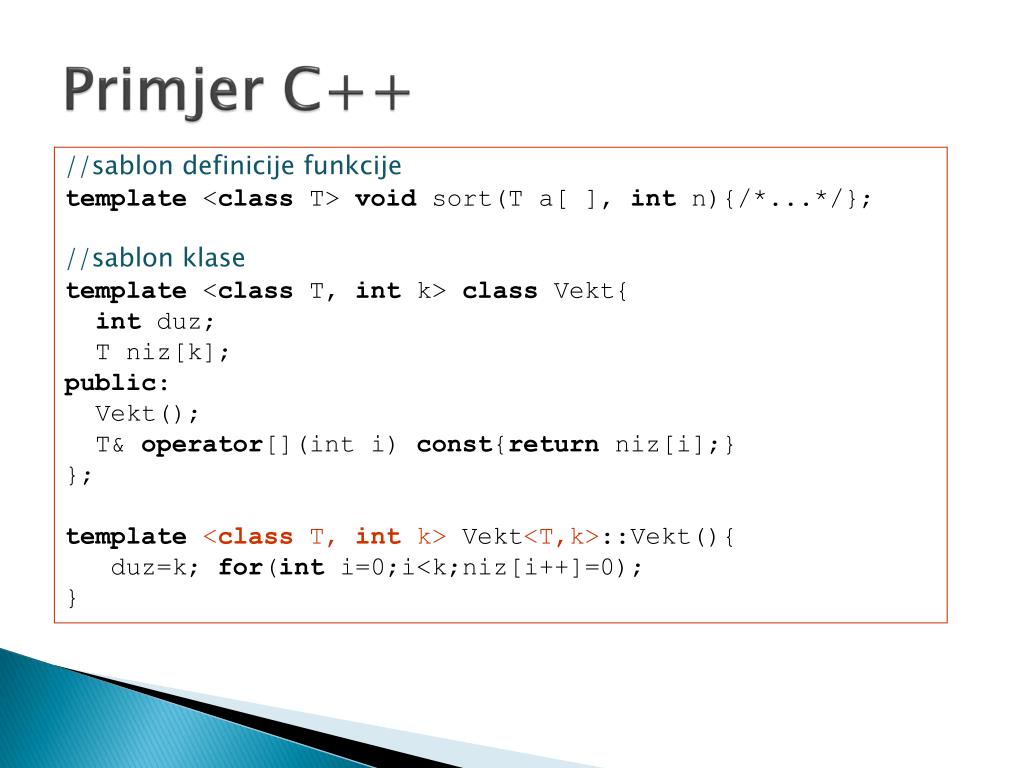 Primjer C++

//sablon definicije funkcije
template <class T> void sort(T a[ ], int n){/*...*/};

//sablon klase
template <class T, int k> class Vekt{
  int duz;
  T niz[k];
public:
  Vekt();
  T& operator[](int i) const{return niz[i];}
};

template <class T, int k> Vekt<T,k>::Vekt(){
   duz=k; for(int i=0;i<k;niz[i++]=0);
}